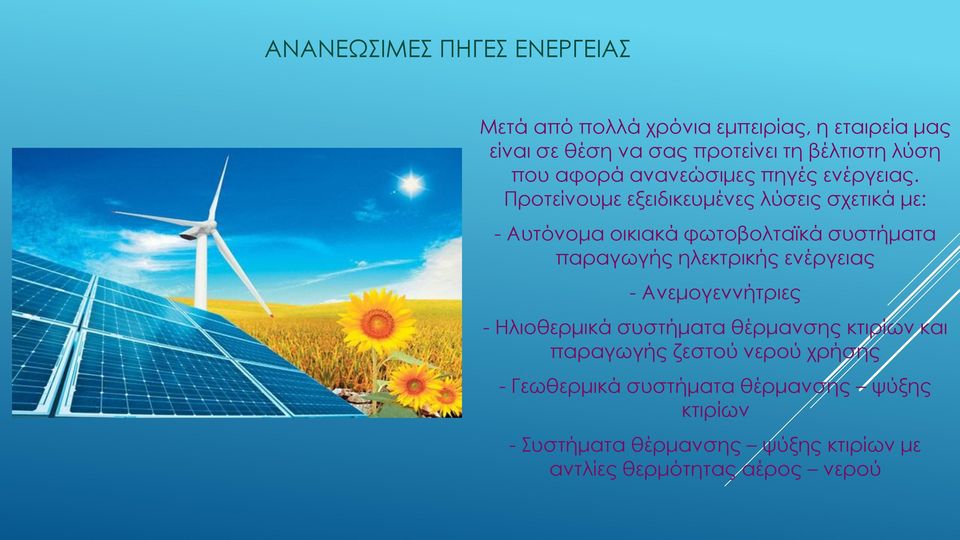 ΑΝΑΝΕΩΣΙΜΕΣ ΠΗΓΕΣ ΕΝΕΡΓΕΙΑΣ

Μετά από πολλά χρόνια εμπειρίας, η εταιρεία μας είναι σε θέση να σας προτείνει τη βέλτιστη λύση που αφορά ανανεώσιμες πηγές ενέργειας. Προτείνουμε εξειδικευμένες λύσεις σχετικά με:

- Αυτόνομα οικιακά φωτοβολταϊκά συστήματα παραγωγής ηλεκτρικής ενέργειας

- Ανεμογεννήτριες

- Ηλιοθερμικά συστήματα θέρμανσης κτιρίων και παραγωγής ζεστού νερού χρήσης

- Γεωθερμικά συστήματα θέρμανσης – ψύξης κτιρίων

- Συστήματα θέρμανσης – ψύξης κτιρίων με αντλίες θερμότητας αέρος – νερού